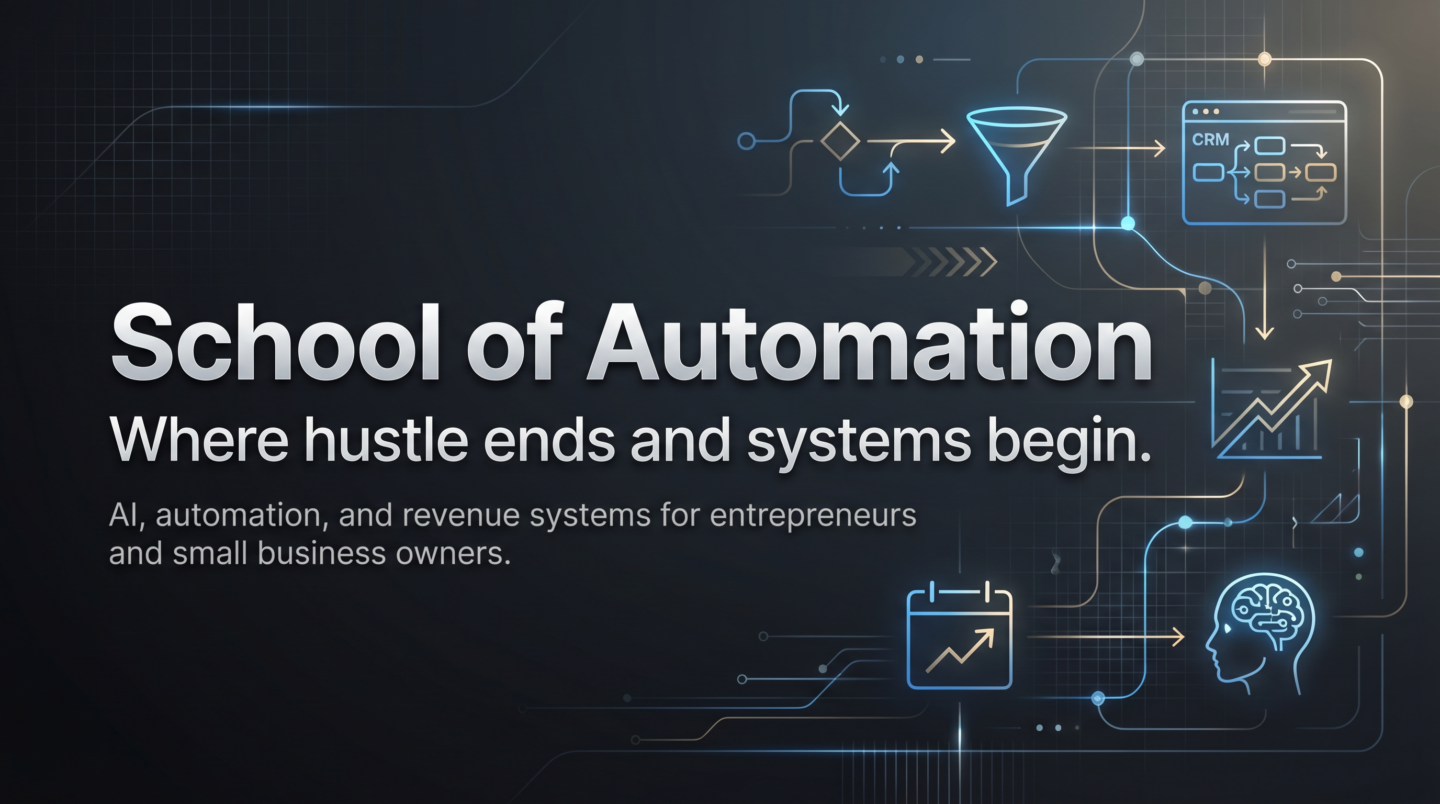 CRM

School of Automation

Where hustle ends and systems begin.

AI, automation, and revenue systems for entrepreneurs and small business owners.